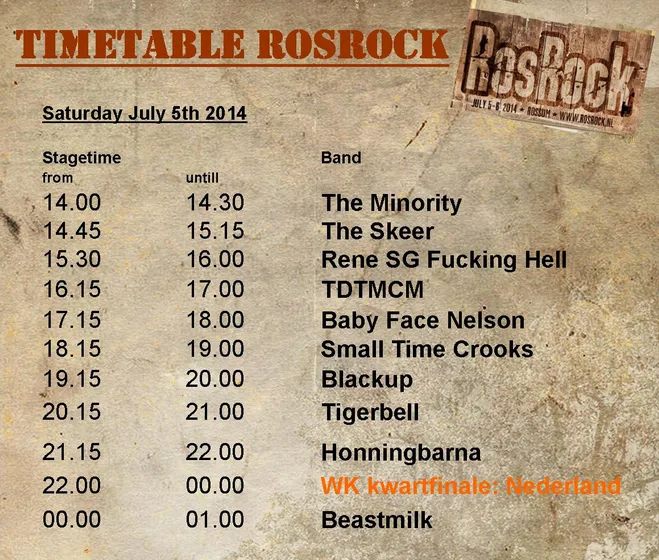 TIMETABLE ROSROCK

RosRock
JULY 5-6 2014 • ROSSUM • WWW.ROSROCK.NL

Saturday July 5th 2014

| Stagetime from | untill | Band |
|---|---|---|
| 14.00 | 14.30 | The Minority |
| 14.45 | 15.15 | The Skeer |
| 15.30 | 16.00 | Rene SG Fucking Hell |
| 16.15 | 17.00 | TDTMCM |
| 17.15 | 18.00 | Baby Face Nelson |
| 18.15 | 19.00 | Small Time Crooks |
| 19.15 | 20.00 | Blackup |
| 20.15 | 21.00 | Tigerbell |
| 21.15 | 22.00 | Honningbarna |
| 22.00 | 00.00 | WK kwartfinale: Nederland |
| 00.00 | 01.00 | Beastmilk |